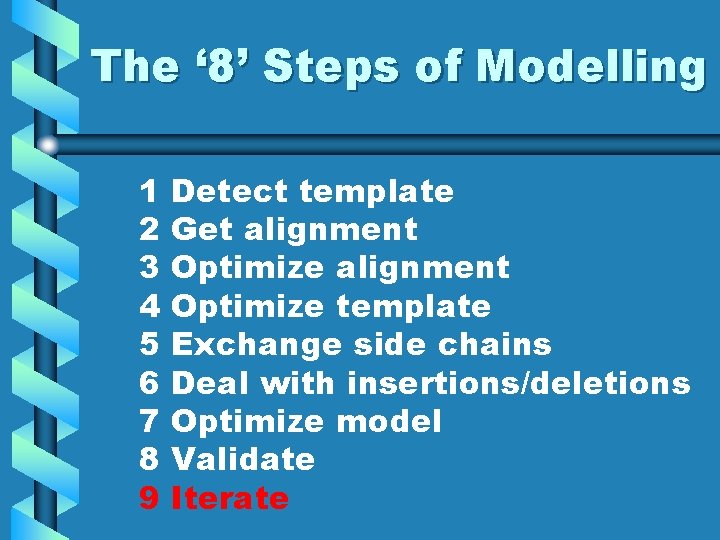 The ‘8’ Steps of Modelling

1 Detect template
2 Get alignment
3 Optimize alignment
4 Optimize template
5 Exchange side chains
6 Deal with insertions/deletions
7 Optimize model
8 Validate
9 Iterate